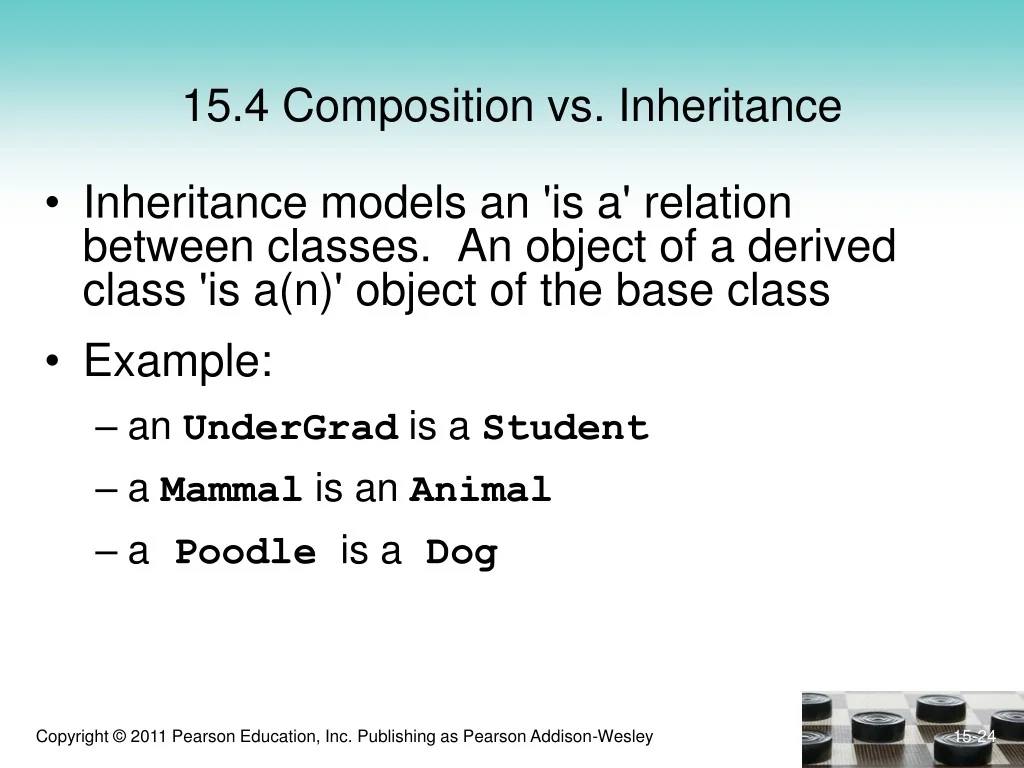 15.4 Composition vs. Inheritance

• Inheritance models an 'is a' relation between classes. An object of a derived class 'is a(n)' object of the base class

• Example:

– an UnderGrad is a Student

– a Mammal is an Animal

– a Poodle is a Dog

Copyright © 2011 Pearson Education, Inc. Publishing as Pearson Addison-Wesley

15-24